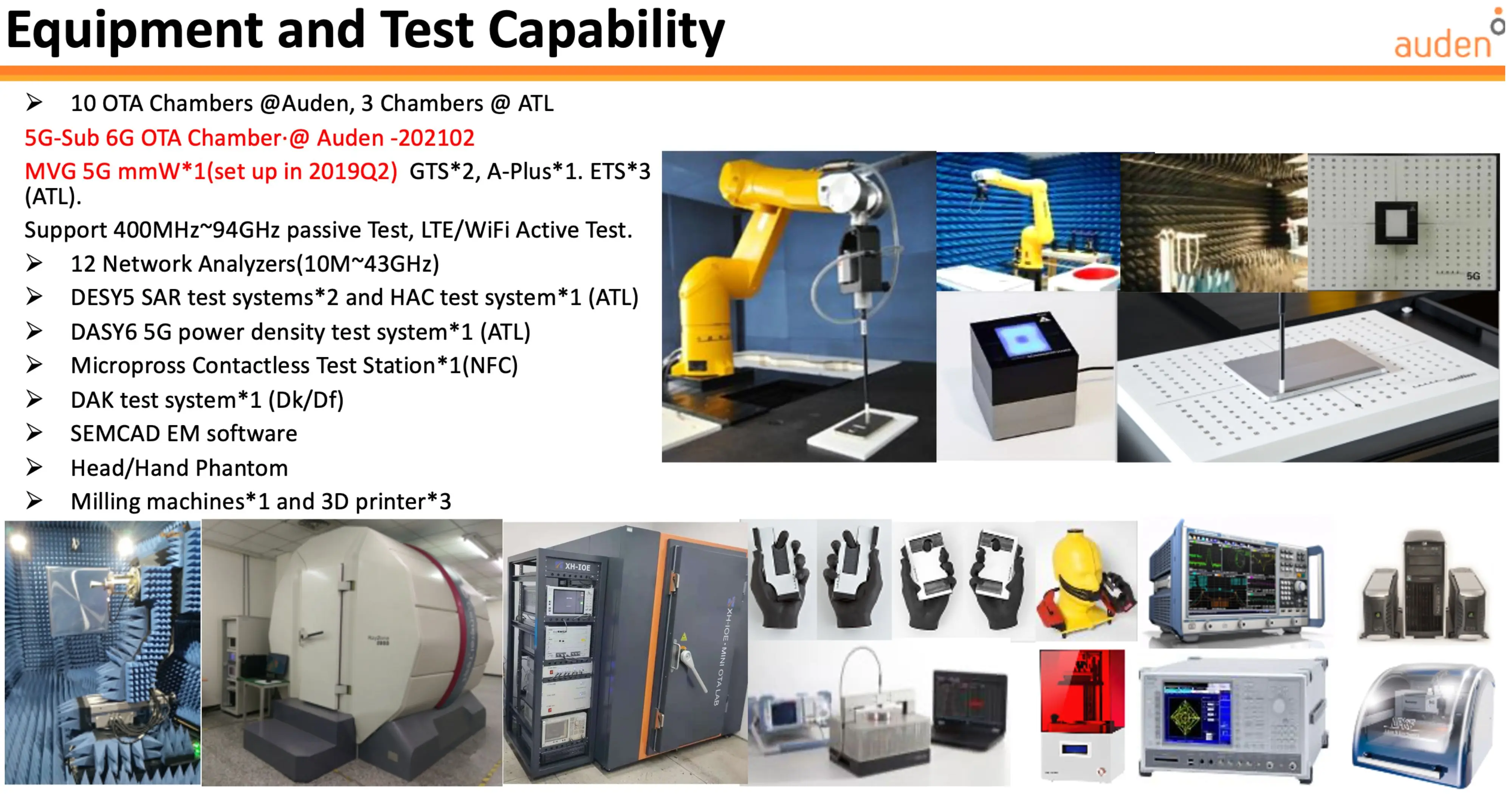 Equipment and Test Capability

auden

➢ 10 OTA Chambers @Auden, 3 Chambers @ ATL

5G-Sub 6G OTA Chamber·@ Auden -202102

MVG 5G mmW*1(set up in 2019Q2) GTS*2, A-Plus*1. ETS*3 (ATL).

Support 400MHz~94GHz passive Test, LTE/WiFi Active Test.

➢ 12 Network Analyzers(10M~43GHz)

➢ DESY5 SAR test systems*2 and HAC test system*1 (ATL)

➢ DASY6 5G power density test system*1 (ATL)

➢ Micropross Contactless Test Station*1(NFC)

➢ DAK test system*1 (Dk/Df)

➢ SEMCAD EM software

➢ Head/Hand Phantom

➢ Milling machines*1 and 3D printer*3

5G

XH-IOE

XH-IOE-MINI OTA LAB